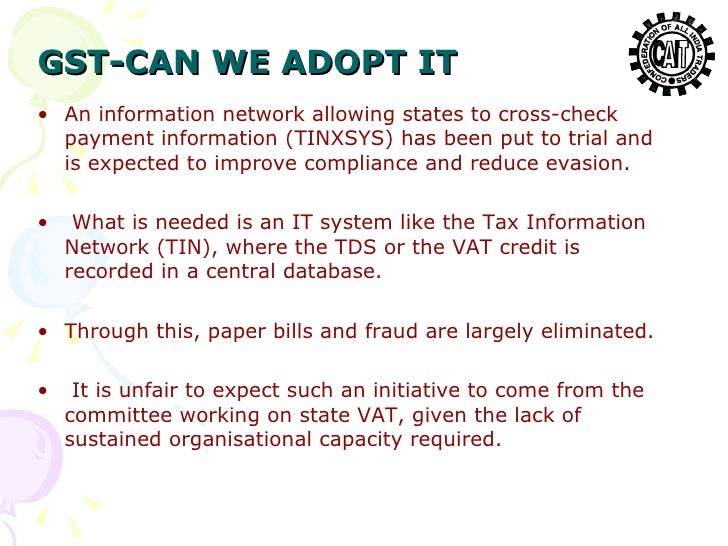 GST-CAN WE ADOPT IT

CONFEDERATION OF ALL INDIA TRADERS
CAIT

• An information network allowing states to cross-check payment information (TINXSYS) has been put to trial and is expected to improve compliance and reduce evasion.

• What is needed is an IT system like the Tax Information Network (TIN), where the TDS or the VAT credit is recorded in a central database.

• Through this, paper bills and fraud are largely eliminated.

• It is unfair to expect such an initiative to come from the committee working on state VAT, given the lack of sustained organisational capacity required.